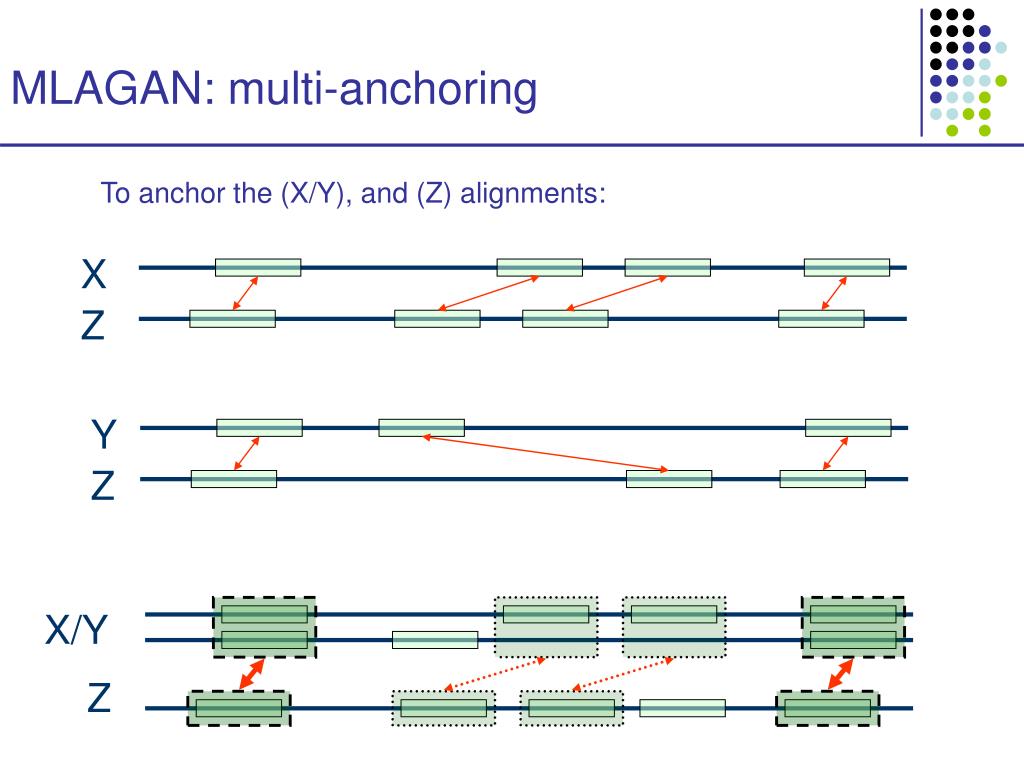 MLAGAN: multi-anchoring

To anchor the (X/Y), and (Z) alignments:

X

Z

Y

Z

X/Y

Z